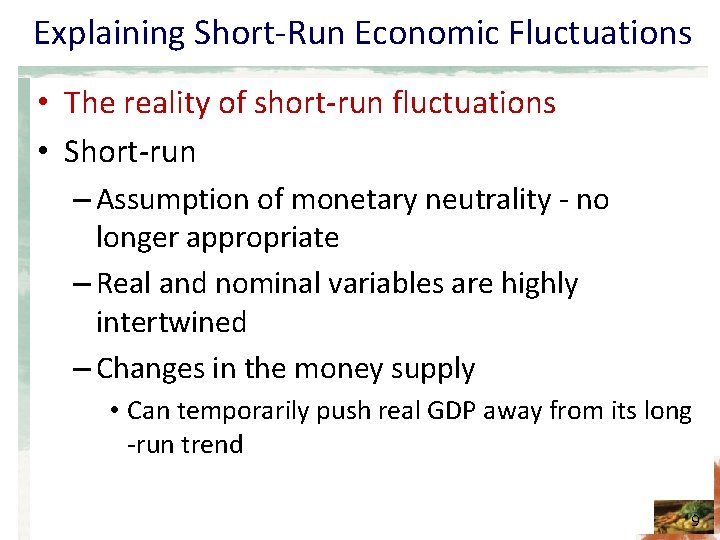 Explaining Short-Run Economic Fluctuations

• The reality of short-run fluctuations
• Short-run
– Assumption of monetary neutrality - no longer appropriate
– Real and nominal variables are highly intertwined
– Changes in the money supply
• Can temporarily push real GDP away from its long -run trend

9